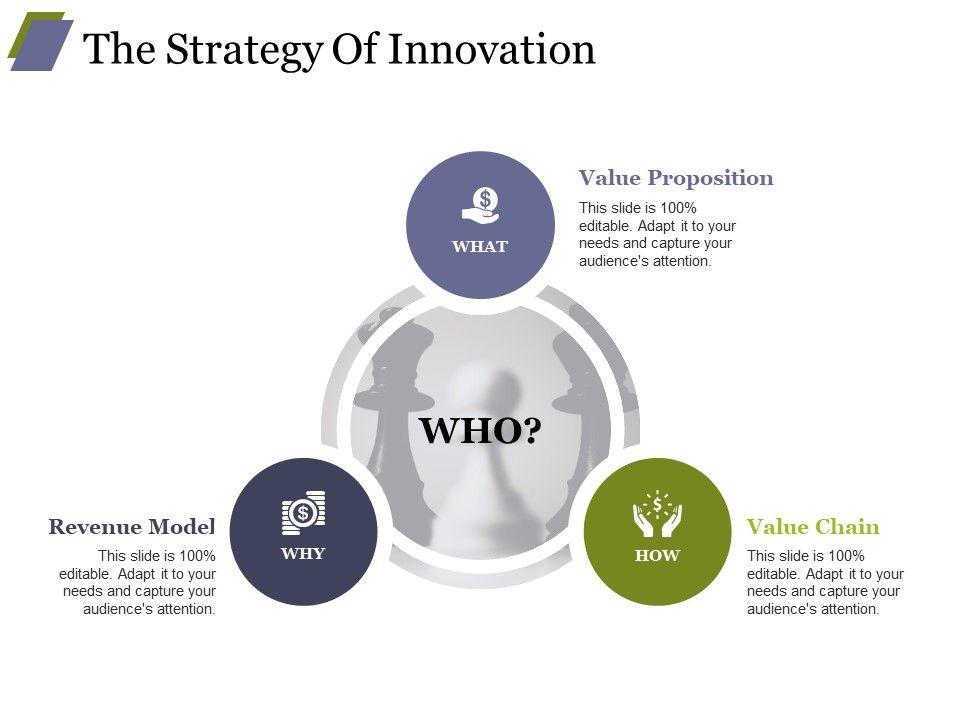 The Strategy Of Innovation

WHAT

Value Proposition

This slide is 100% editable. Adapt it to your needs and capture your audience's attention.

WHO?

Revenue Model

This slide is 100% editable. Adapt it to your needs and capture your audience's attention.

WHY

HOW

Value Chain

This slide is 100% editable. Adapt it to your needs and capture your audience's attention.